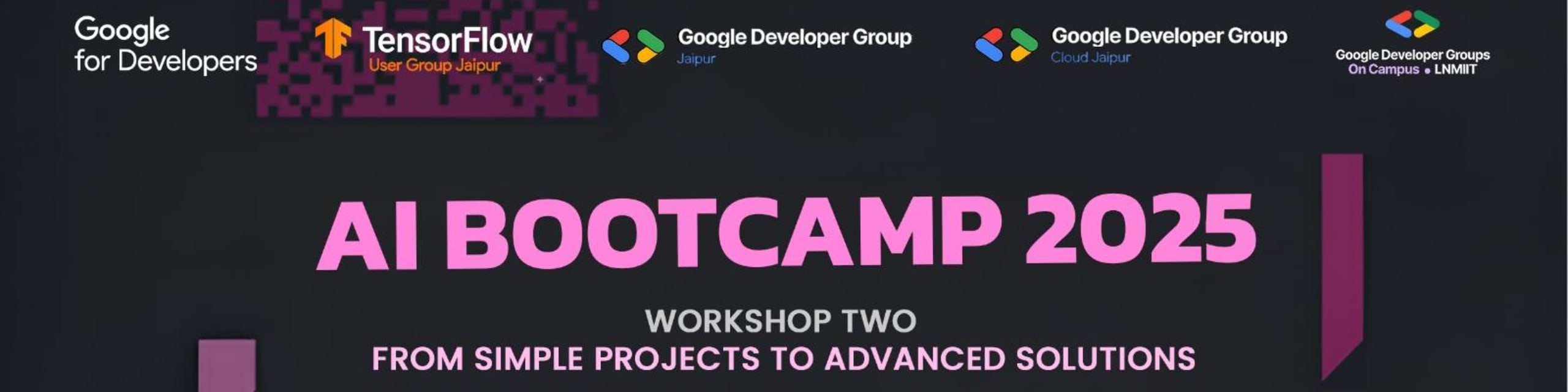 Google for Developers

TensorFlow
User Group Jaipur

Google Developer Group
Jaipur

Google Developer Group
Cloud Jaipur

Google Developer Groups
On Campus • LNMIIT

AI BOOTCAMP 2025

WORKSHOP TWO
FROM SIMPLE PROJECTS TO ADVANCED SOLUTIONS